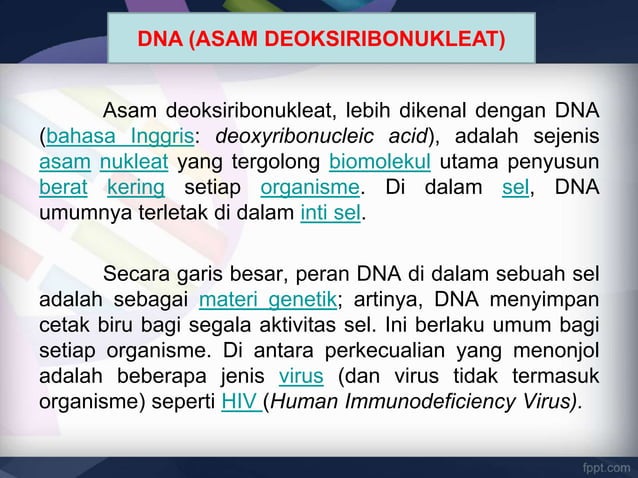 DNA (ASAM DEOKSIRIBONUKLEAT)

Asam deoksiribonukleat, lebih dikenal dengan DNA (bahasa Inggris: deoxyribonucleic acid), adalah sejenis asam nukleat yang tergolong biomolekul utama penyusun berat kering setiap organisme. Di dalam sel, DNA umumnya terletak di dalam inti sel.

Secara garis besar, peran DNA di dalam sebuah sel adalah sebagai materi genetik; artinya, DNA menyimpan cetak biru bagi segala aktivitas sel. Ini berlaku umum bagi setiap organisme. Di antara perkecualian yang menonjol adalah beberapa jenis virus (dan virus tidak termasuk organisme) seperti HIV (Human Immunodeficiency Virus).

fppt.com